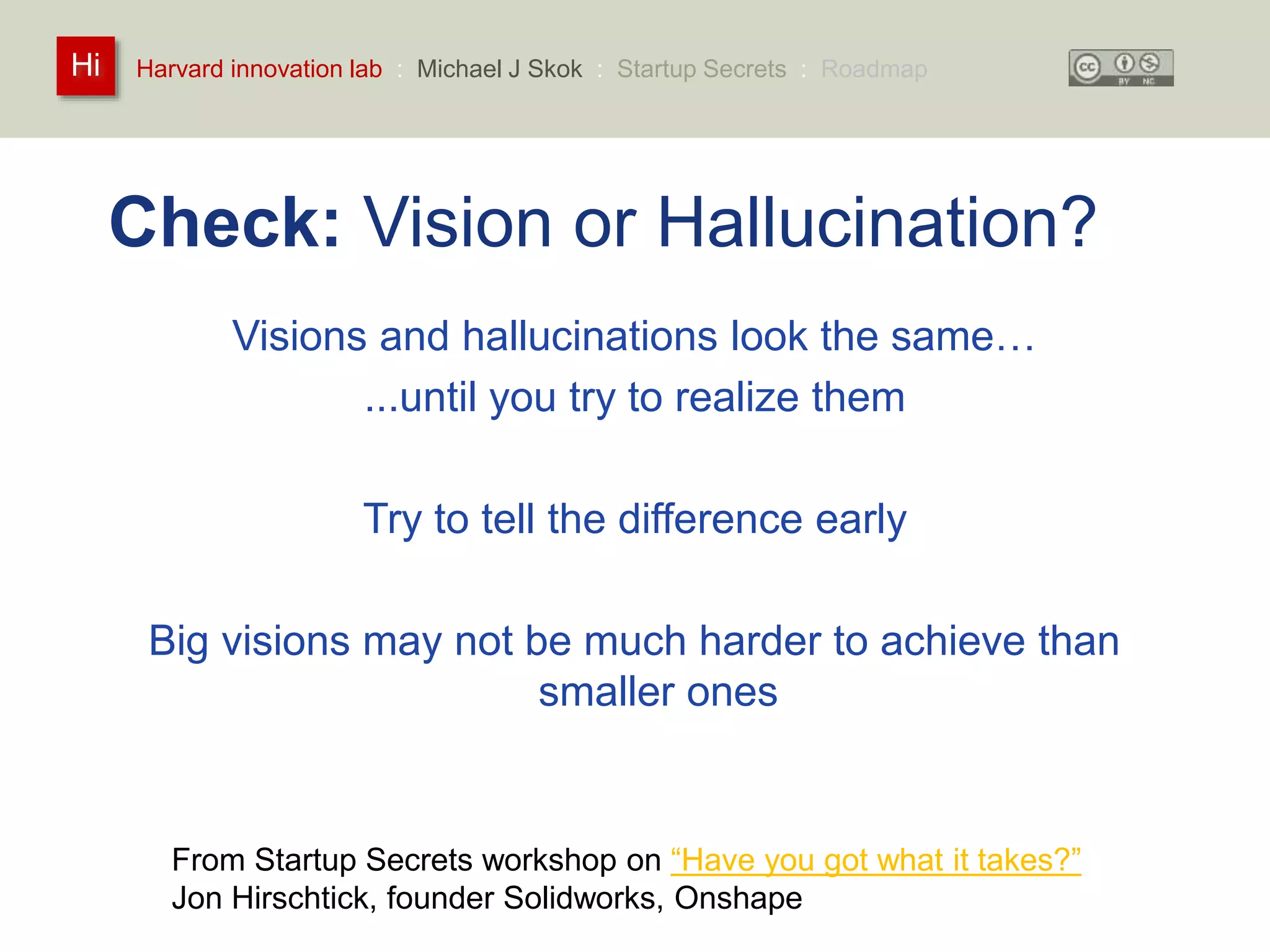 Hi Harvard innovation lab : Michael J Skok : Startup Secrets : Roadmap

cc BY NC

Check: Vision or Hallucination?

Visions and hallucinations look the same…
...until you try to realize them

Try to tell the difference early

Big visions may not be much harder to achieve than smaller ones

From Startup Secrets workshop on “Have you got what it takes?”
Jon Hirschtick, founder Solidworks, Onshape